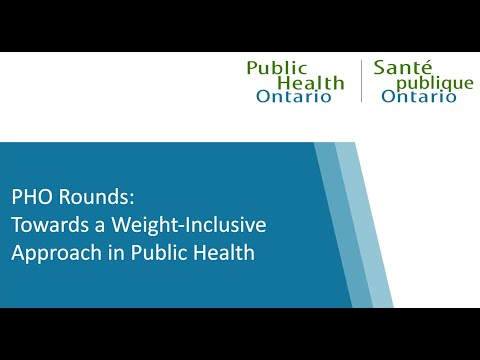 Public Health Ontario

Santé publique Ontario

PHO Rounds:
Towards a Weight-Inclusive Approach in Public Health